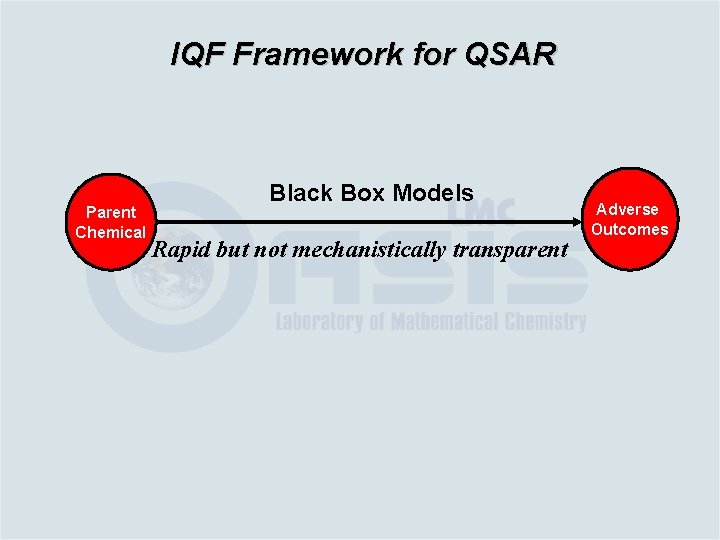 IQF Framework for QSAR

Parent Chemical

Black Box Models

Rapid but not mechanistically transparent

Adverse Outcomes

LMC

OASIS

Laboratory of Mathematical Chemistry